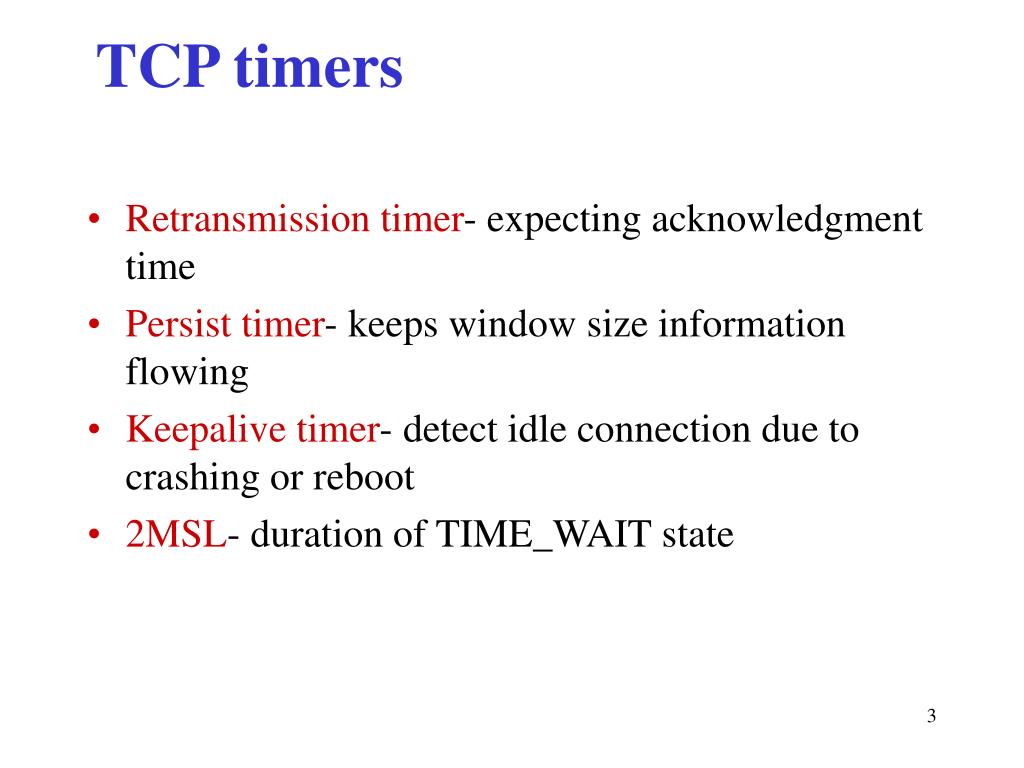 TCP timers

• Retransmission timer- expecting acknowledgment time
• Persist timer- keeps window size information flowing
• Keepalive timer- detect idle connection due to crashing or reboot
• 2MSL- duration of TIME_WAIT state

3